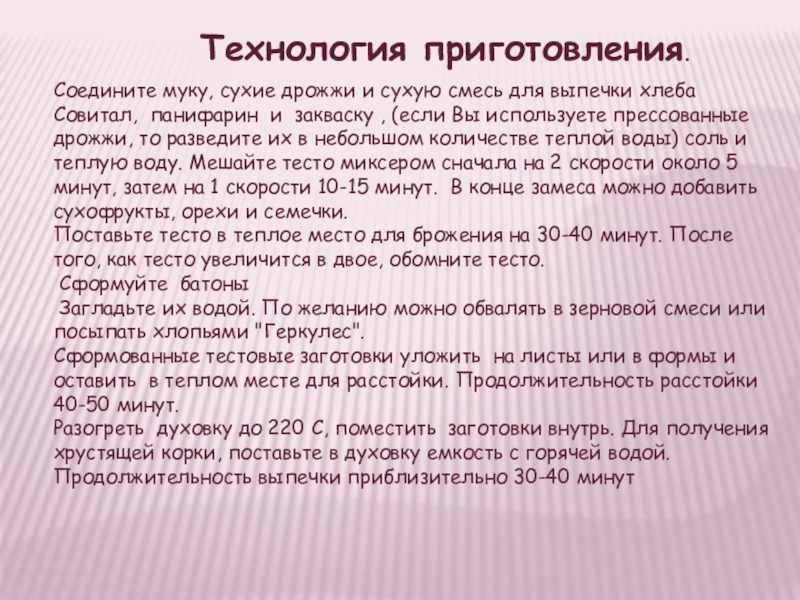 Технология приготовления.

Соедините муку, сухие дрожжи и сухую смесь для выпечки хлеба Совитал, панифарин и закваску , (если Вы используете прессованные дрожжи, то разведите их в небольшом количестве теплой воды) соль и теплую воду. Мешайте тесто миксером сначала на 2 скорости около 5 минут, затем на 1 скорости 10-15 минут. В конце замеса можно добавить сухофрукты, орехи и семечки.
Поставьте тесто в теплое место для брожения на 30-40 минут. После того, как тесто увеличится в двое, обомните тесто.
Сформуйте батоны
Загладьте их водой. По желанию можно обвалять в зерновой смеси или посыпать хлопьями "Геркулес".
Сформованные тестовые заготовки уложить на листы или в формы и оставить в теплом месте для расстойки. Продолжительность расстойки 40-50 минут.
Разогреть духовку до 220 С, поместить заготовки внутрь. Для получения хрустящей корки, поставьте в духовку емкость с горячей водой. Продолжительность выпечки приблизительно 30-40 минут